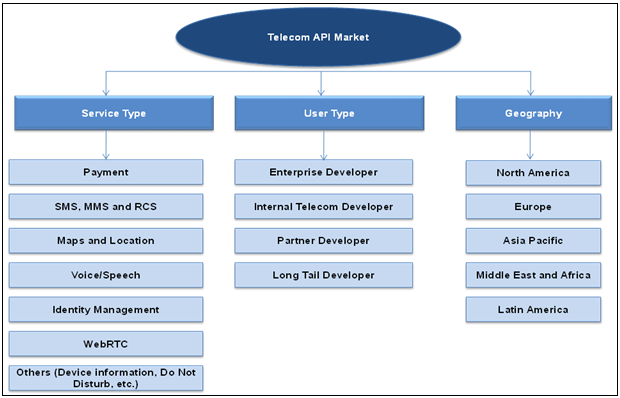 Telecom API Market

Service Type

Payment

SMS, MMS and RCS

Maps and Location

Voice/Speech

Identity Management

WebRTC

Others (Device information, Do Not Disturb, etc.)

User Type

Enterprise Developer

Internal Telecom Developer

Partner Developer

Long Tail Developer

Geography

North America

Europe

Asia Pacific

Middle East and Africa

Latin America